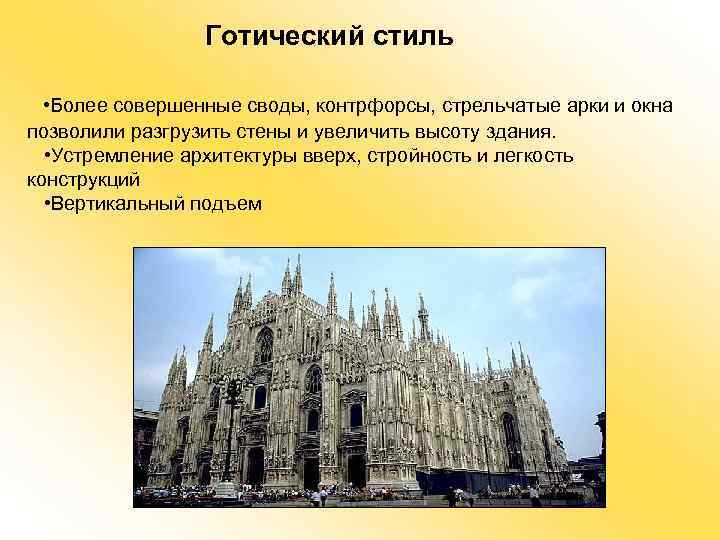 Готический стиль

•Более совершенные своды, контрфорсы, стрельчатые арки и окна позволили разгрузить стены и увеличить высоту здания.

•Устремление архитектуры вверх, стройность и легкость конструкций

•Вертикальный подъем